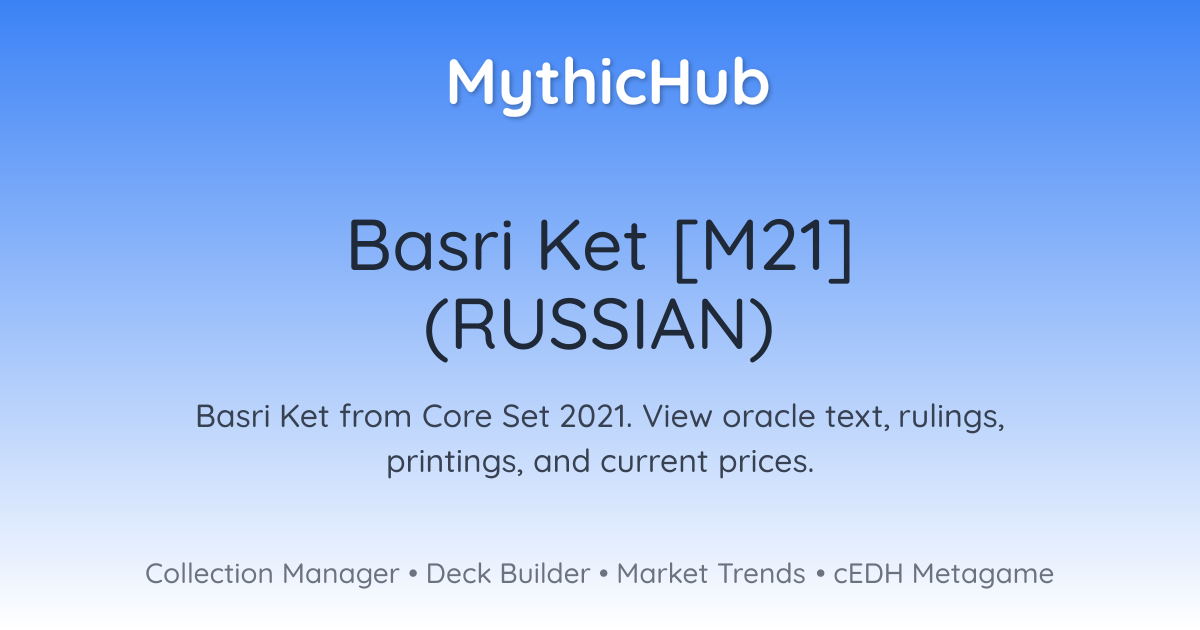 MythicHub

Basri Ket [M21] (RUSSIAN)

Basri Ket from Core Set 2021. View oracle text, rulings, printings, and current prices.

Collection Manager • Deck Builder • Market Trends • cEDH Metagame